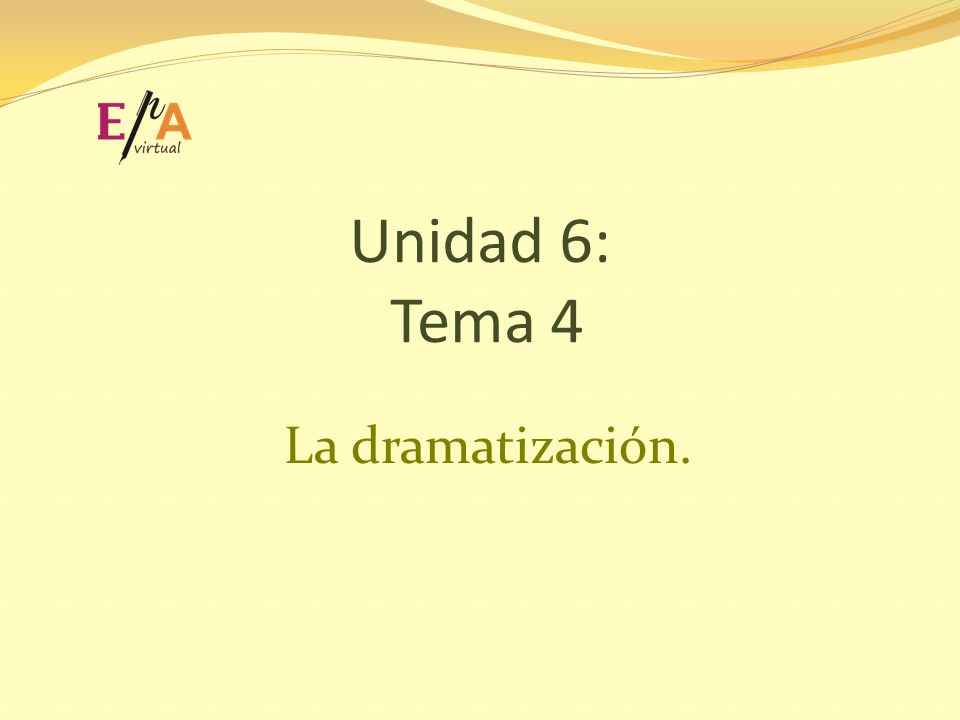 EPA virtual

Unidad 6:
Tema 4

La dramatización.